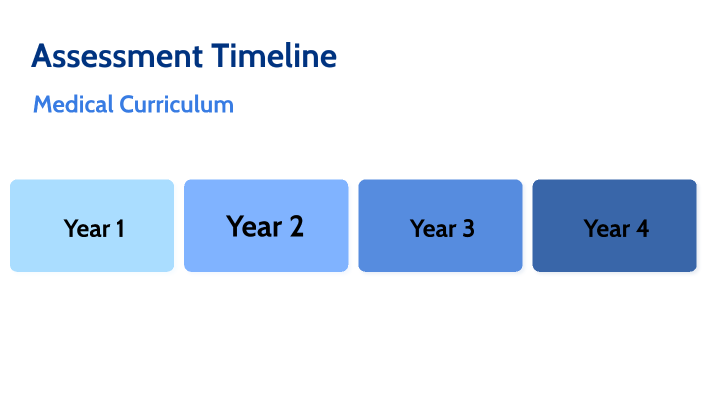 Assessment Timeline

Medical Curriculum

Year 1

Year 2

Year 3

Year 4